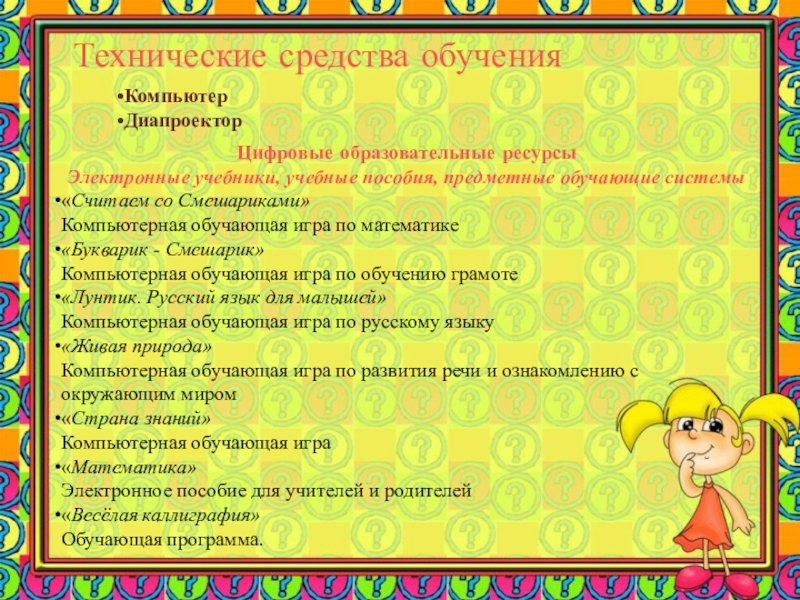 Технические средства обучения

•Компьютер
•Диапроектор

Цифровые образовательные ресурсы
Электронные учебники, учебные пособия, предметные обучающие системы

•«Считаем со Смешариками»
Компьютерная обучающая игра по математике
•«Букварик - Смешарик»
Компьютерная обучающая игра по обучению грамоте
•«Лунтик. Русский язык для малышей»
Компьютерная обучающая игра по русскому языку
•«Живая природа»
Компьютерная обучающая игра по развития речи и ознакомлению с окружающим миром
•«Страна знаний»
Компьютерная обучающая игра
•«Математика»
Электронное пособие для учителей и родителей
•«Весёлая каллиграфия»
Обучающая программа.